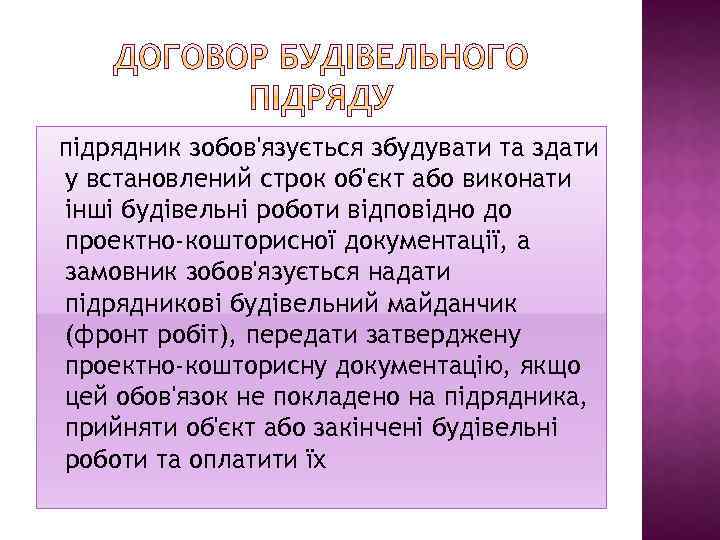 ДОГОВОР БУДІВЕЛЬНОГО ПІДРЯДУ

підрядник зобов'язується збудувати та здати у встановлений строк об'єкт або виконати інші будівельні роботи відповідно до проектно-кошторисної документації, а замовник зобов'язується надати підрядникові будівельний майданчик (фронт робіт), передати затверджену проектно-кошторисну документацію, якщо цей обов'язок не покладено на підрядника, прийняти об'єкт або закінчені будівельні роботи та оплатити їх